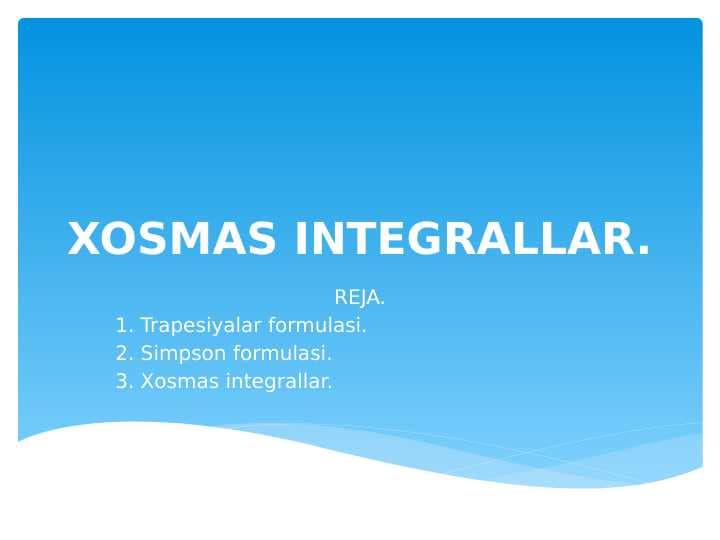 XOSMAS INTEGRALLAR.

REJA.

1. Trapesiyalar formulasi.
2. Simpson formulasi.
3. Xosmas integrallar.